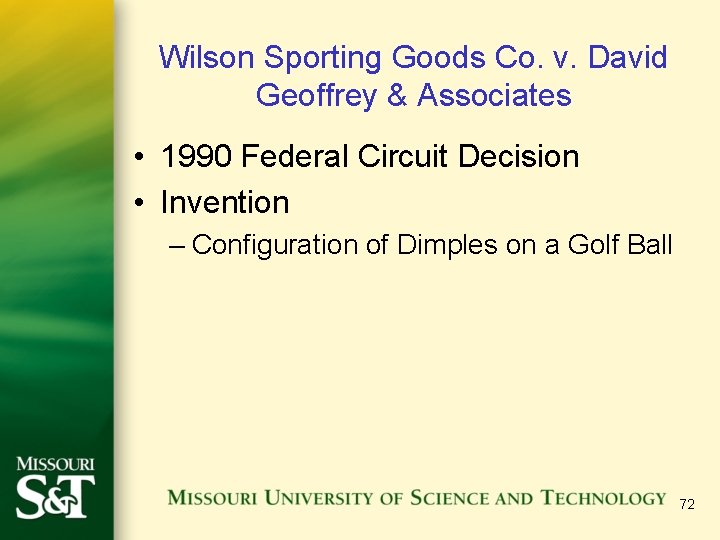 Wilson Sporting Goods Co. v. David Geoffrey & Associates

• 1990 Federal Circuit Decision
• Invention
– Configuration of Dimples on a Golf Ball

MISSOURI
S&T

MISSOURI UNIVERSITY OF SCIENCE AND TECHNOLOGY

72